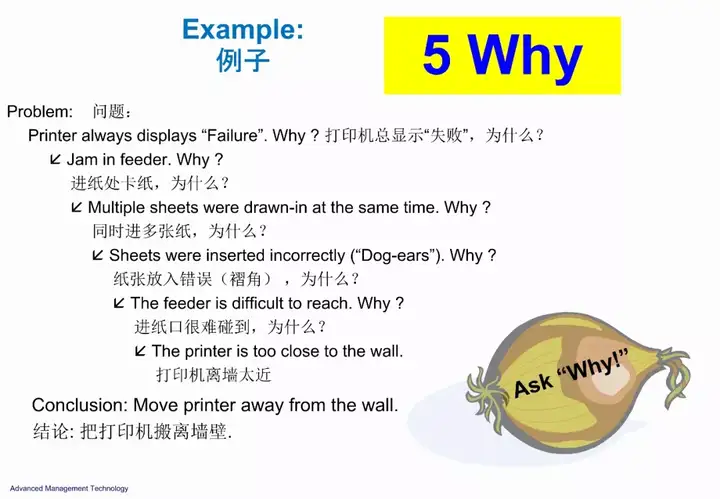 Example:
例子

5 Why

Problem: 问题：

Printer always displays “Failure”. Why ? 打印机总显示“失败”，为什么？

↙ Jam in feeder. Why ?
进纸处卡纸，为什么？

↙ Multiple sheets were drawn-in at the same time. Why ?
同时进多张纸，为什么？

↙ Sheets were inserted incorrectly (“Dog-ears”). Why ?
纸张放入错误（褶角），为什么？

↙ The feeder is difficult to reach. Why ?
进纸口很难碰到，为什么？

↙ The printer is too close to the wall.
打印机离墙太近

Ask “Why!”

Conclusion: Move printer away from the wall.
结论: 把打印机搬离墙壁.

Advanced Management Technology